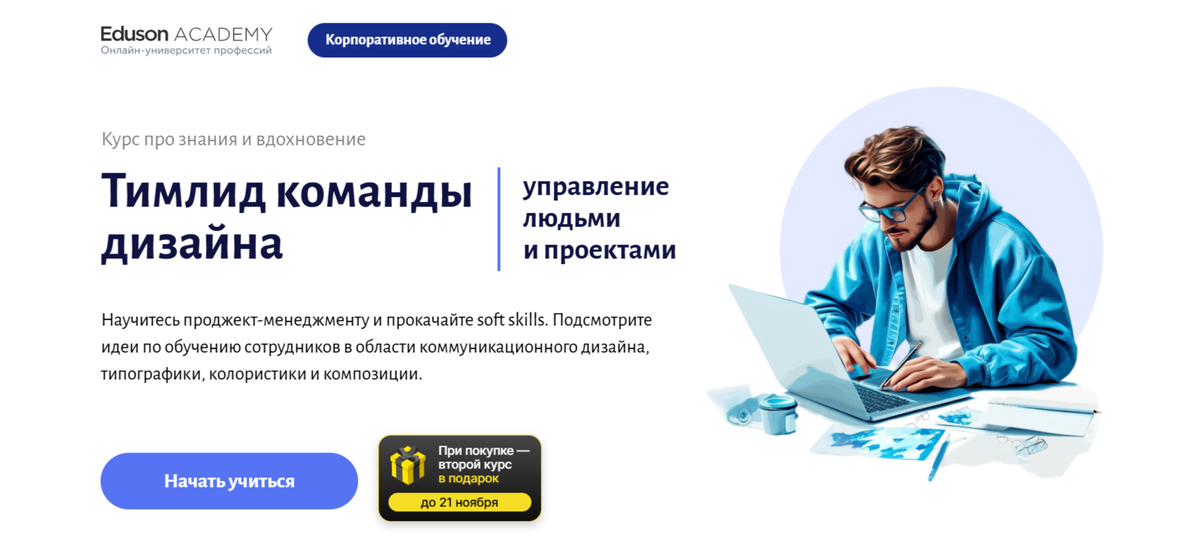 Eduson ACADEMY
Онлайн-университет профессий

Корпоративное обучение

Курс про знания и вдохновение

Тимлид команды дизайна

управление людьми и проектами

Научитесь проджект-менеджменту и прокачайте soft skills. Подсмотрите идеи по обучению сотрудников в области коммуникационного дизайна, типографики, колористики и композиции.

Начать учиться

При покупке — второй курс в подарок

до 21 ноября